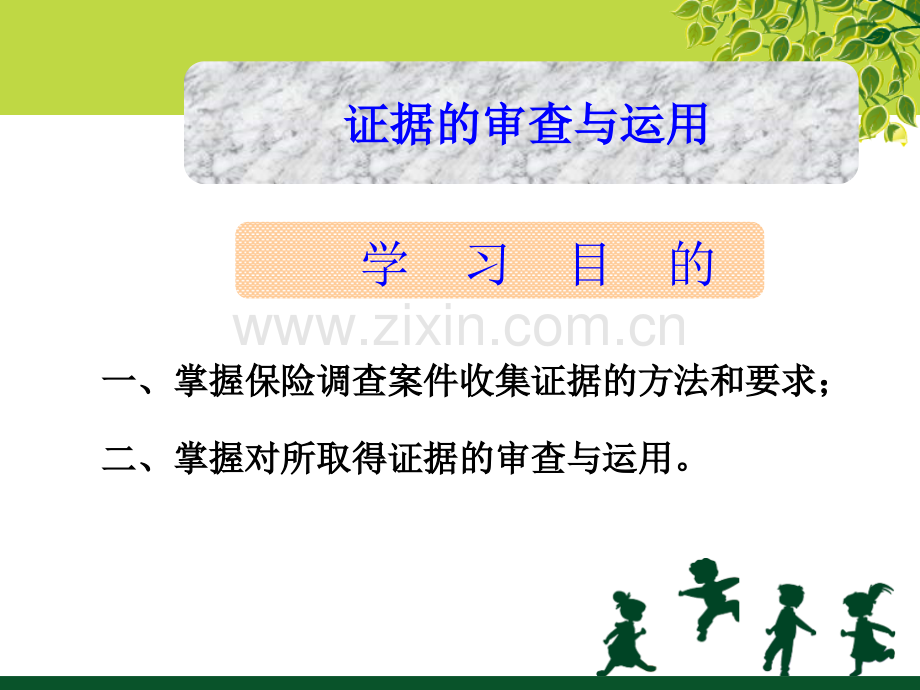 证据的审查与运用

学 习 目 的

一、掌握保险调查案件收集证据的方法和要求；

二、掌握对所取得证据的审查与运用。

www.zixin.com.cn